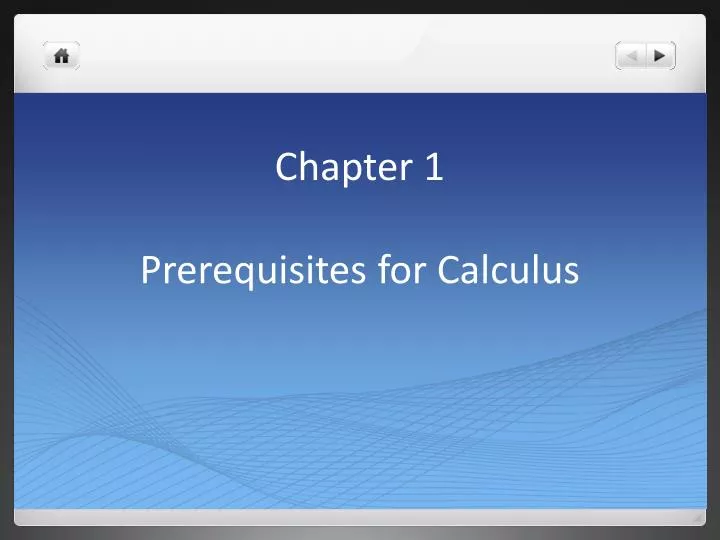 Chapter 1

Prerequisites for Calculus